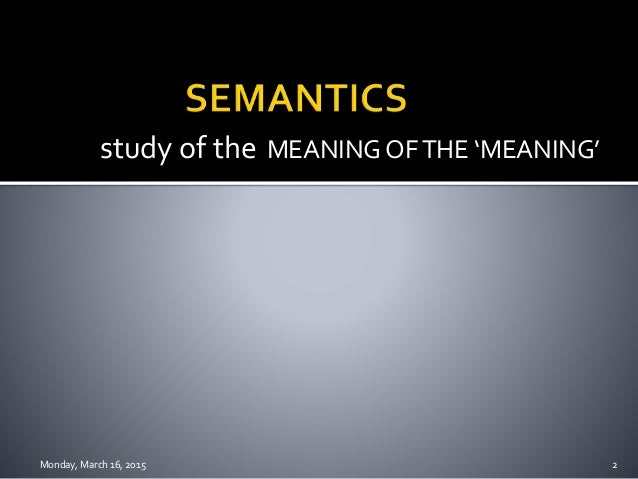 SEMANTICS

study of the MEANING OF THE ‘MEANING’

Monday, March 16, 2015

2